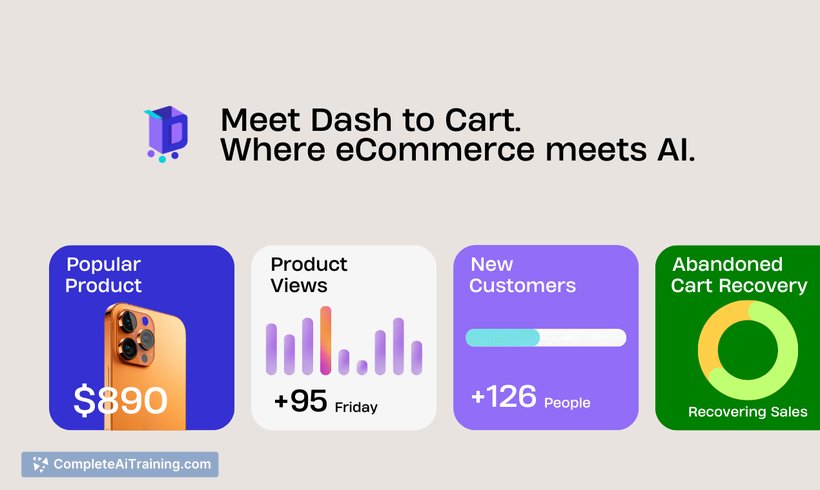 Meet Dash to Cart.
Where eCommerce meets AI.

Popular Product
$890

Product Views
+95 Friday

New Customers
+126 People

Abandoned Cart Recovery
Recovering Sales

CompleteAiTraining.com